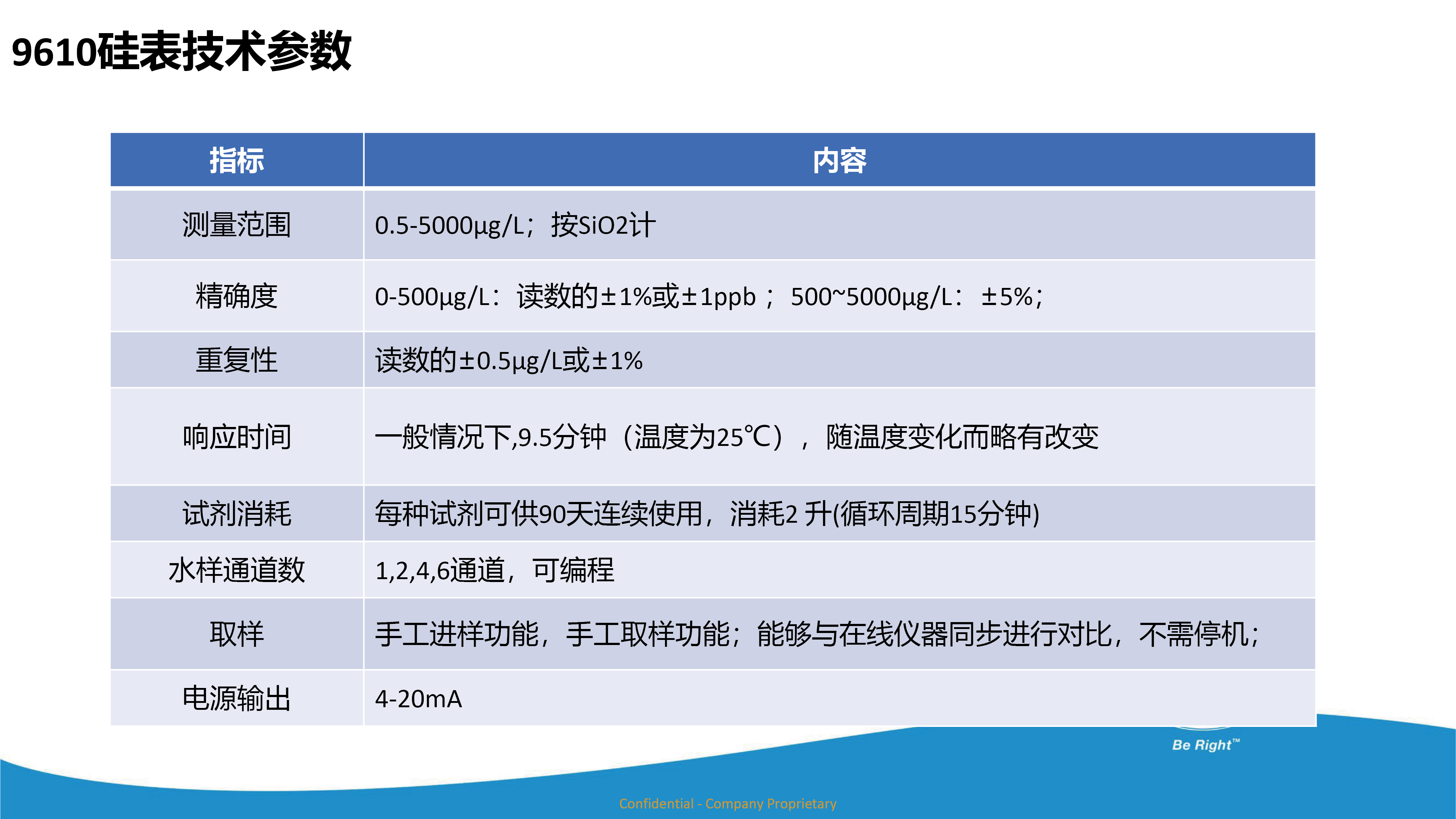 9610硅表技术参数

| 指标 | 内容 |
|---|---|
| 测量范围 | 0.5-5000μg/L；按SiO2计 |
| 精确度 | 0-500μg/L：读数的±1%或±1ppb； 500~5000μg/L： ±5%; |
| 重复性 | 读数的±0.5μg/L或±1% |
| 响应时间 | 一般情况下,9.5分钟（温度为25℃），随温度变化而略有改变 |
| 试剂消耗 | 每种试剂可供90天连续使用，消耗2 升(循环周期15分钟) |
| 水样通道数 | 1,2,4,6通道，可编程 |
| 取样 | 手工进样功能，手工取样功能；能够与在线仪器同步进行对比，不需停机; |
| 电源输出 | 4-20mA |

Be Right™

Confidential - Company Proprietary